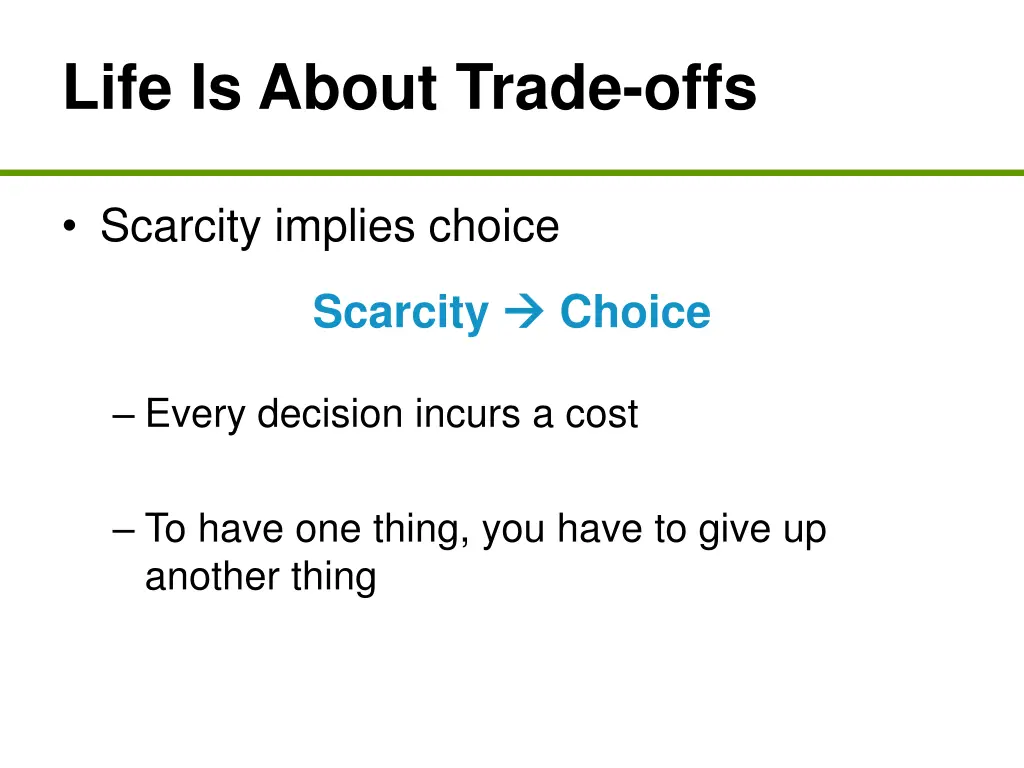 Life Is About Trade-offs

• Scarcity implies choice

Scarcity → Choice

– Every decision incurs a cost

– To have one thing, you have to give up another thing